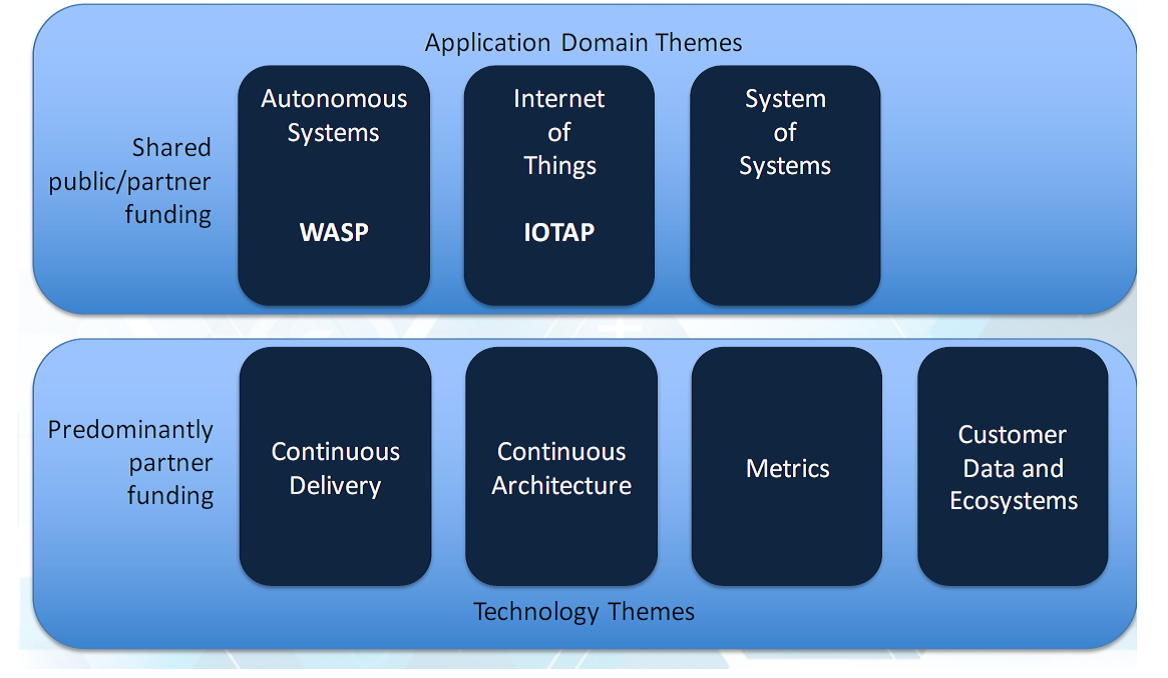 Application Domain Themes

Shared public/partner funding

Autonomous Systems

WASP

Internet of Things

IOTAP

System of Systems

Predominantly partner funding

Continuous Delivery

Continuous Architecture

Metrics

Customer Data and Ecosystems

Technology Themes